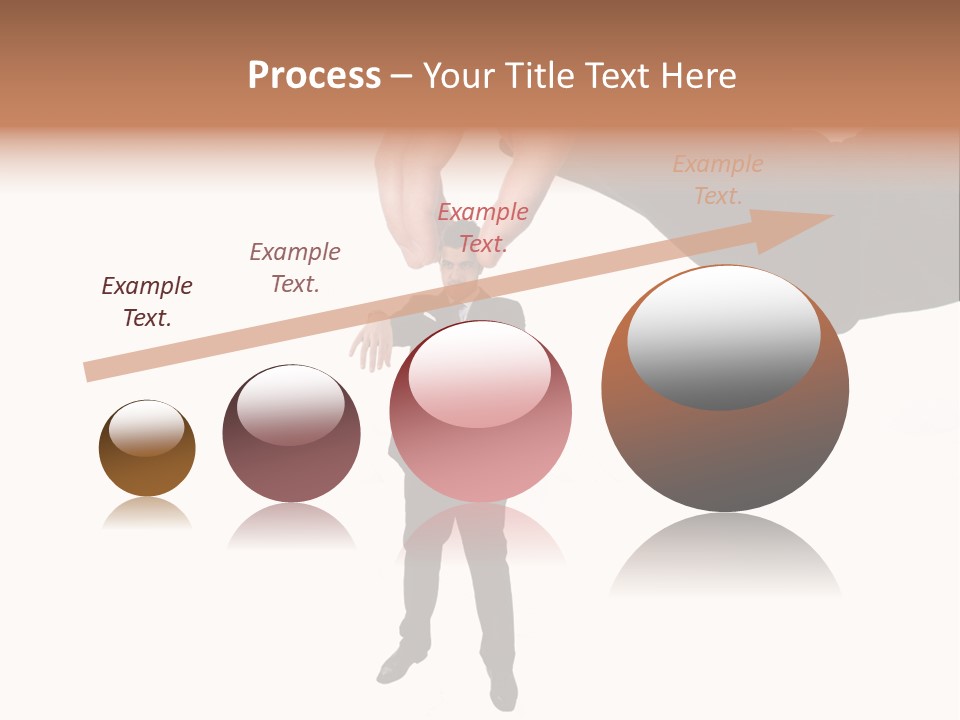 Process – Your Title Text Here

Example Text.

Example Text.

Example Text.

Example Text.